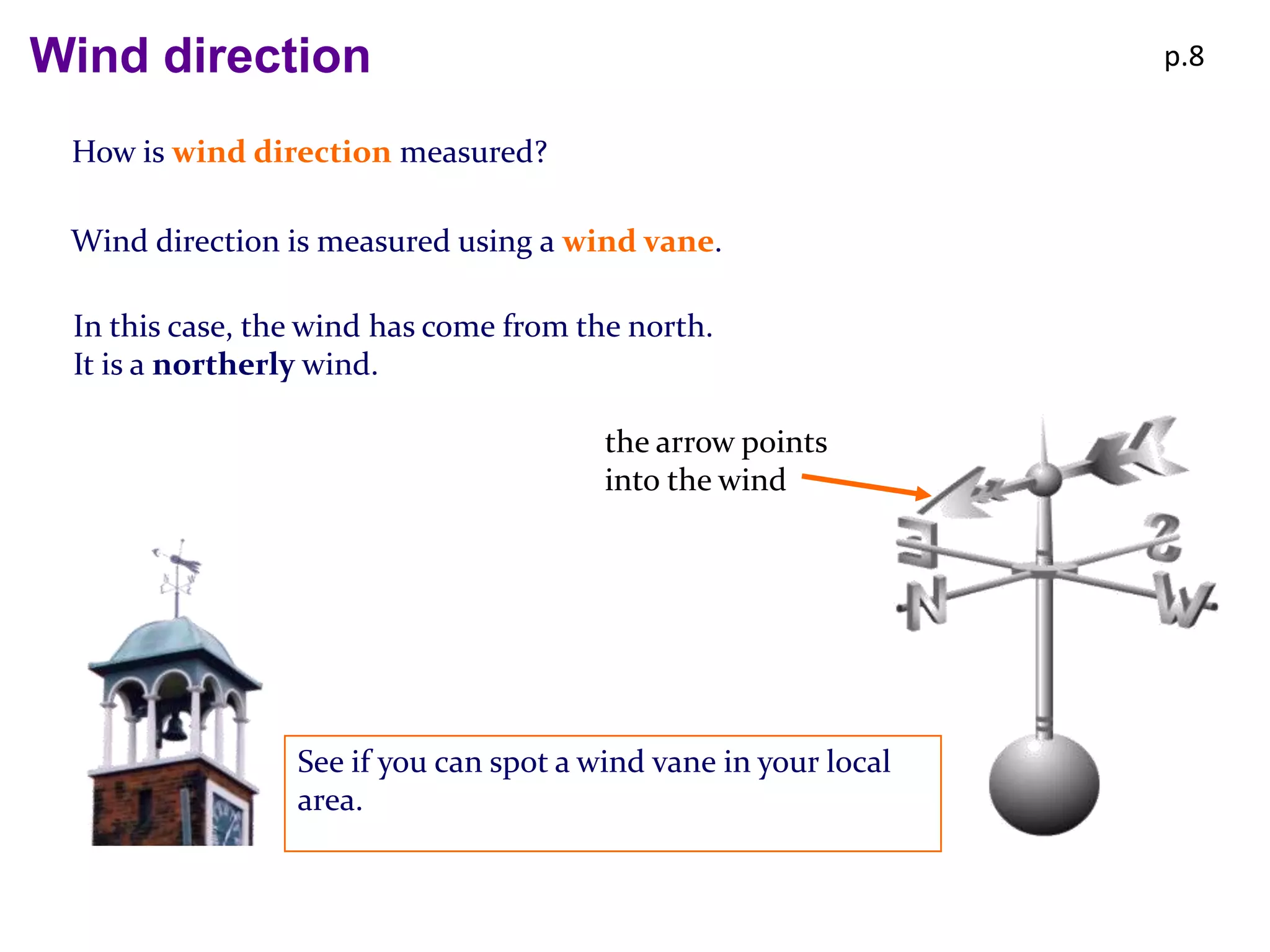 Wind direction

p.8

How is wind direction measured?

Wind direction is measured using a wind vane.

In this case, the wind has come from the north.
It is a northerly wind.

the arrow points into the wind

E
S
N
W

See if you can spot a wind vane in your local area.